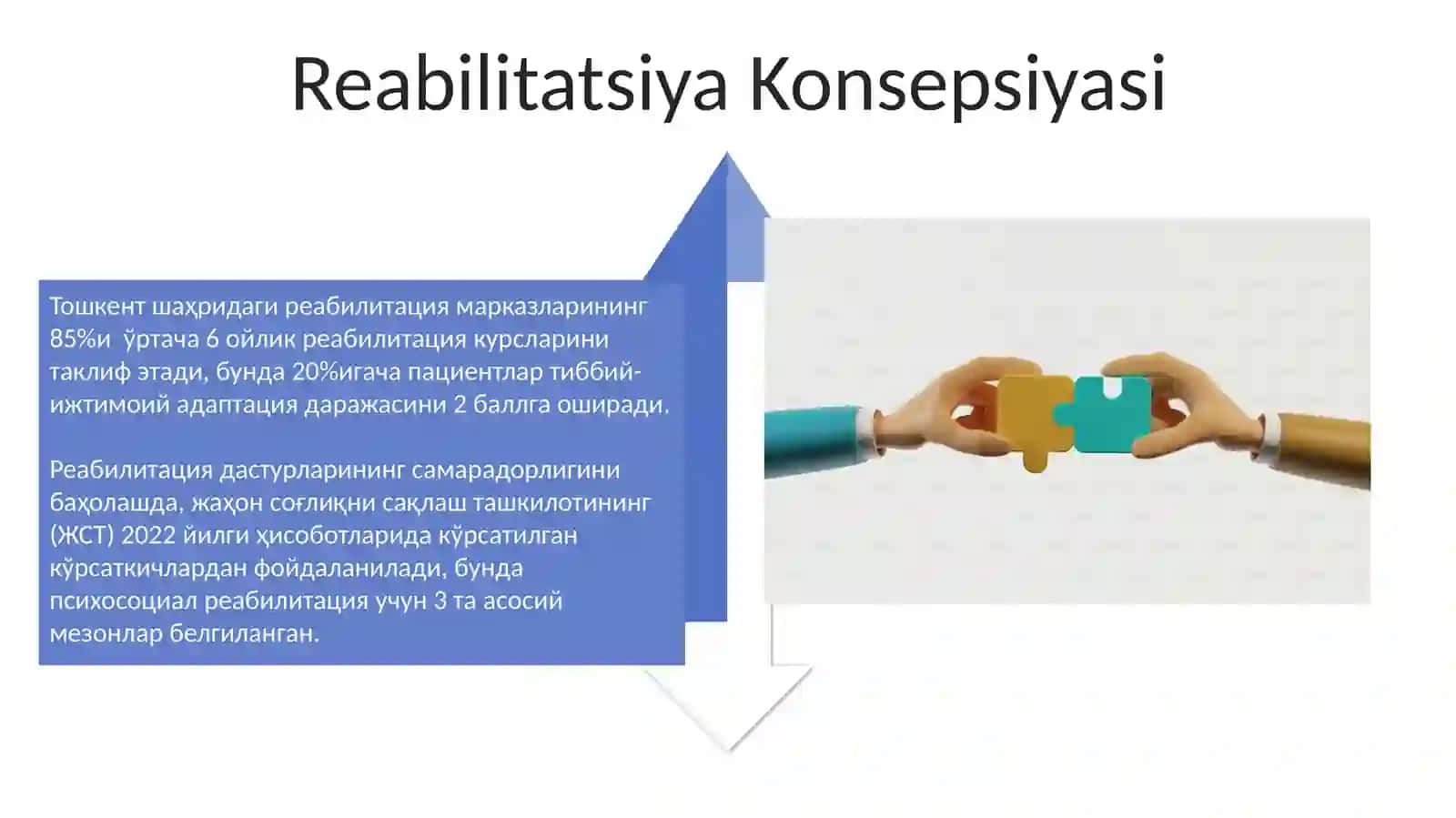 Reabilitatsiya Konsepsiyasi

Тошкент шаҳридаги реабилитация марказларининг 85%и ўртача 6 ойлик реабилитация курсларини таклиф этади, бунда 20%игача пациентлар тиббий-ижтимоий адаптация даражасини 2 баллга оширади.

Реабилитация дастурларининг самарадорлигини баҳолашда, жаҳон соғлиқни сақлаш ташкилотининг (ЖСТ) 2022 йилги ҳисоботларида кўрсатилган кўрсаткичлардан фойдаланилади, бунда психосоциал реабилитация учун 3 та асосий мезонлар белгиланган.